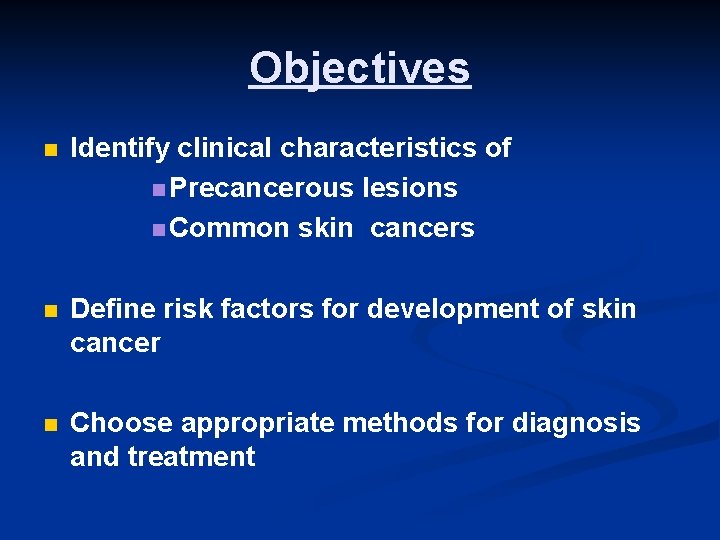 Objectives

- Identify clinical characteristics of
  - Precancerous lesions
  - Common skin cancers

- Define risk factors for development of skin cancer

- Choose appropriate methods for diagnosis and treatment